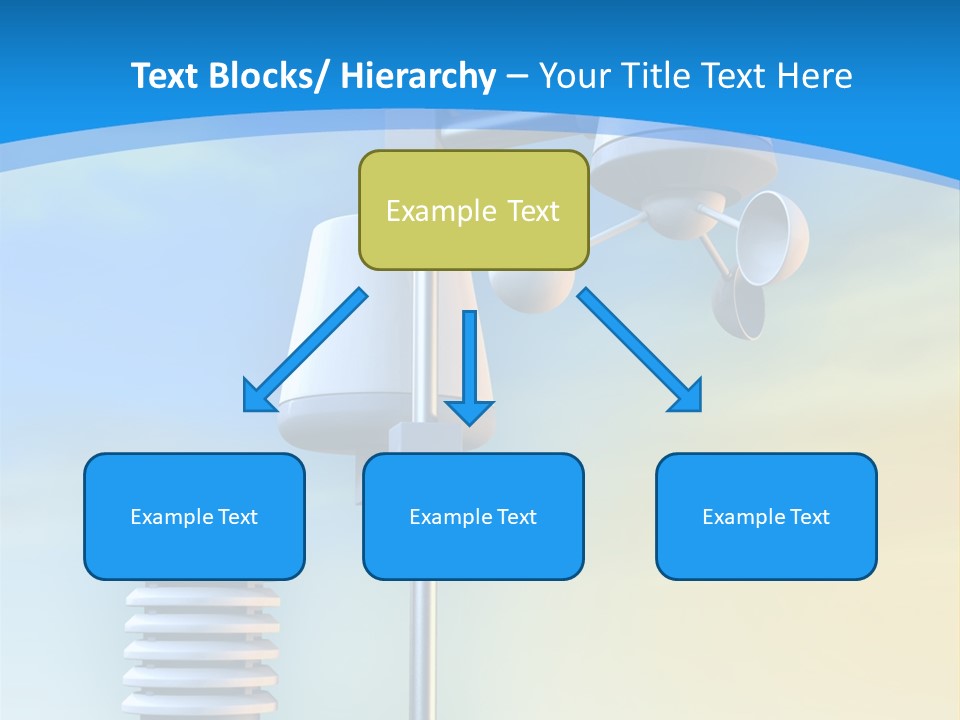 Text Blocks/ Hierarchy – Your Title Text Here

Example Text

Example Text

Example Text

Example Text